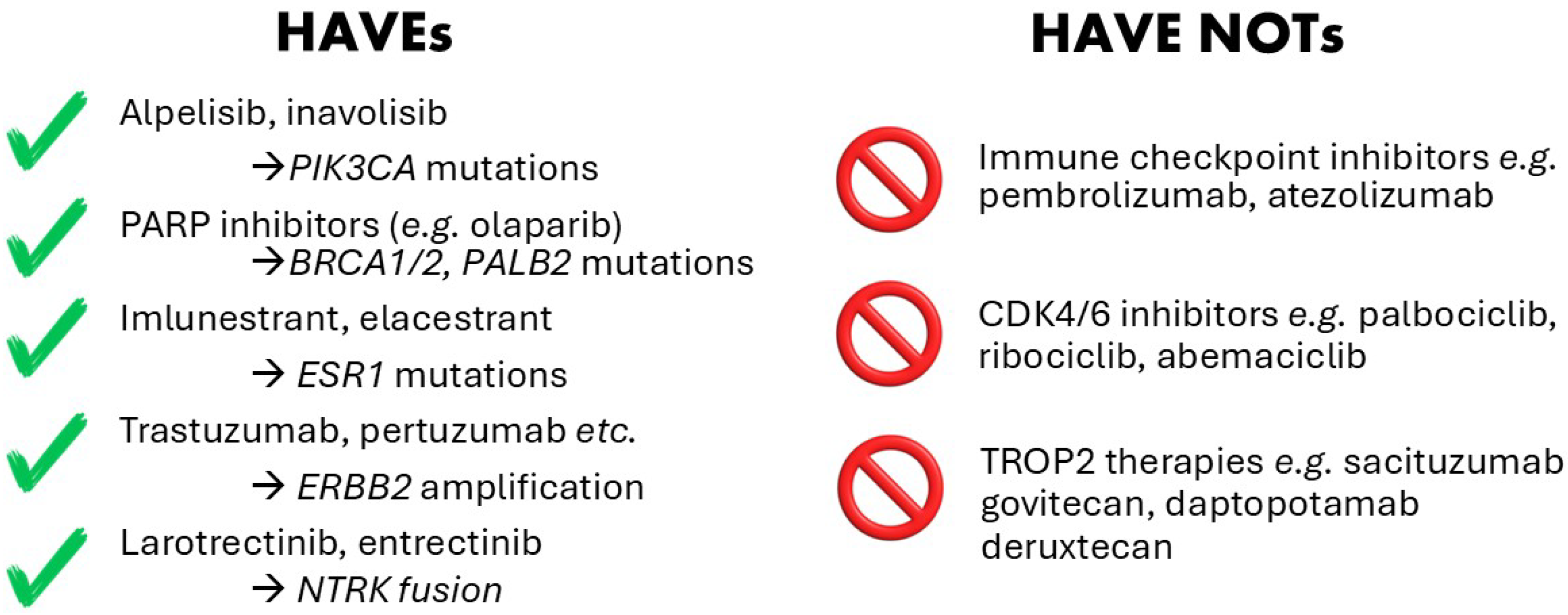 HAVEs

Alpelisib, inavolisib
→PIK3CA mutations

PARP inhibitors (e.g. olaparib)
→BRCA1/2, PALB2 mutations

Imlunestrant, elacestrant
→ ESR1 mutations

Trastuzumab, pertuzumab etc.
→ ERBB2 amplification

Larotrectinib, entrectinib
→ NTRK fusion

HAVE NOTs

Immune checkpoint inhibitors e.g. pembrolizumab, atezolizumab

CDK4/6 inhibitors e.g. palbociclib, ribociclib, abemaciclib

TROP2 therapies e.g. sacituzumab govitecan, daptopotamab deruxtecan